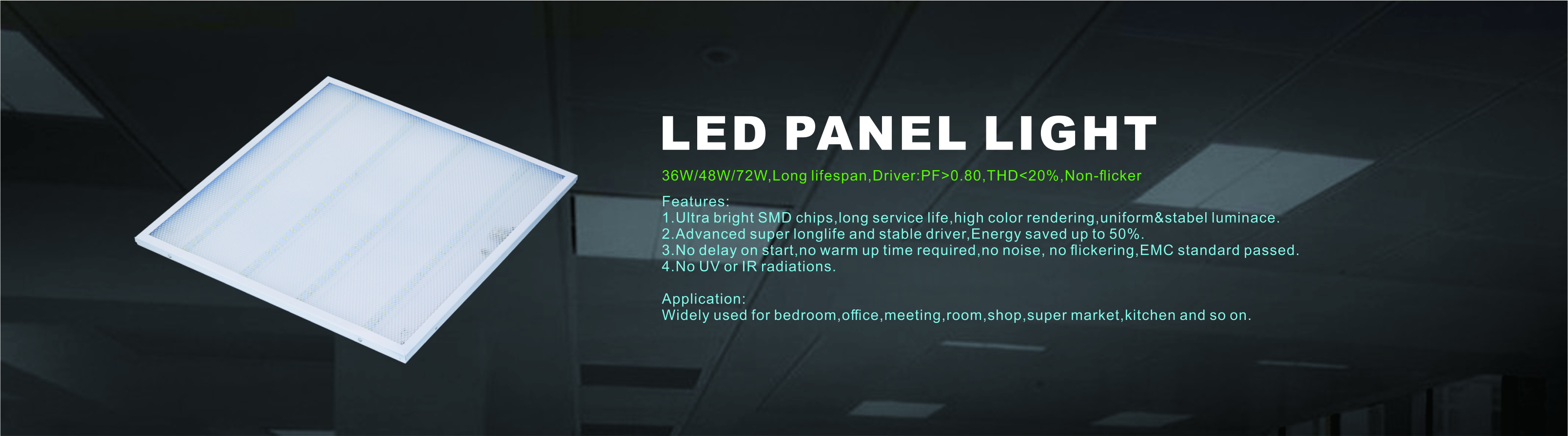 LED PANEL LIGHT

36W/48W/72W,Long lifespan,Driver:PF>0.80,THD<20%,Non-flicker

Features:
1.Ultra bright SMD chips,long service life,high color rendering,uniform&stabel luminace.
2.Advanced super longlife and stable driver,Energy saved up to 50%.
3.No delay on start,no warm up time required,no noise, no flickering,EMC standard passed.
4.No UV or IR radiations.

Application:
Widely used for bedroom,office,meeting,room,shop,super market,kitchen and so on.